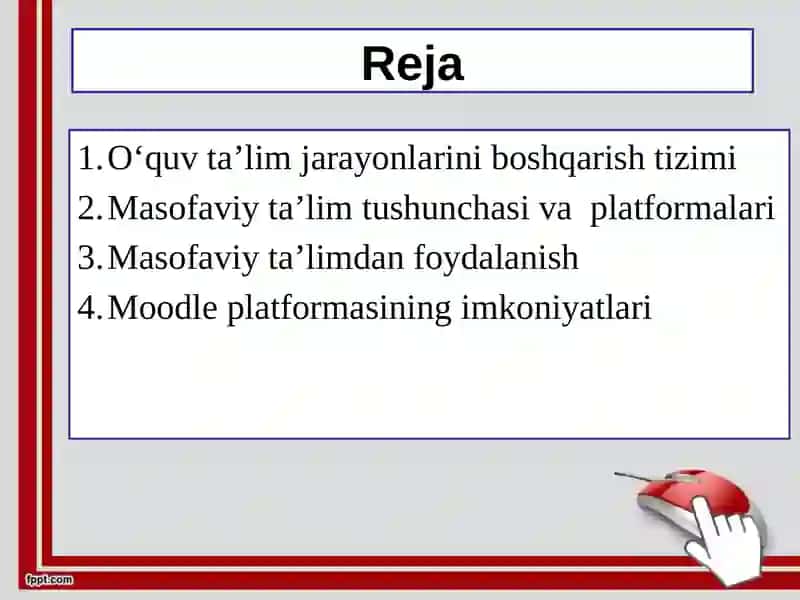 Reja

1. O‘quv ta’lim jarayonlarini boshqarish tizimi
2. Masofaviy ta’lim tushunchasi va platformalari
3. Masofaviy ta’limdan foydalanish
4. Moodle platformasining imkoniyatlari

fppt.com